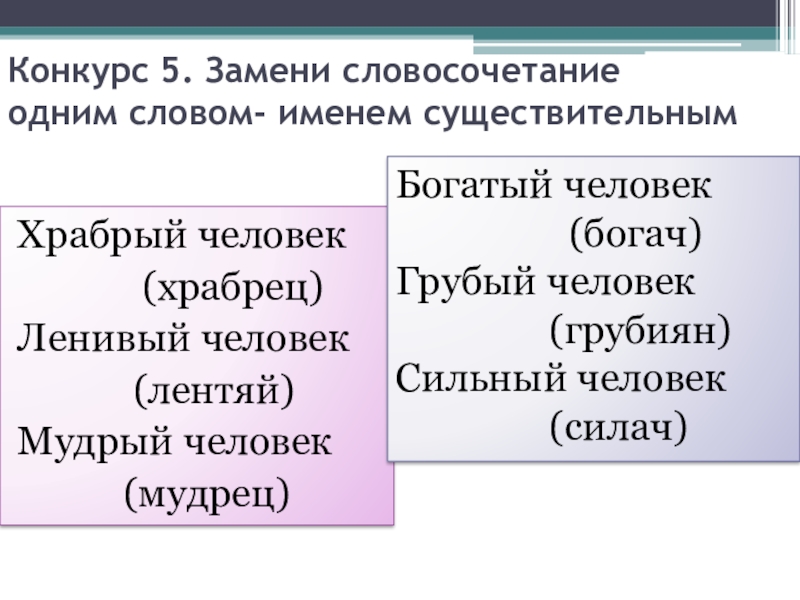 Конкурс 5. Замени словосочетание одним словом- именем существительным

Храбрый человек
(храбрец)
Ленивый человек
(лентяй)
Мудрый человек
(мудрец)

Богатый человек
(богач)
Грубый человек
(грубиян)
Сильный человек
(силач)